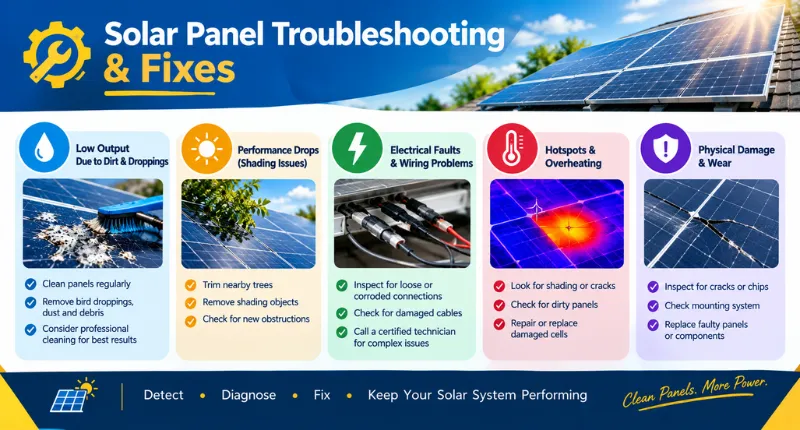 Solar Panel Troubleshooting & Fixes

Low Output Due to Dirt & Droppings

Clean panels regularly
Remove bird droppings, dust and debris
Consider professional cleaning for best results

Performance Drops (Shading Issues)

Trim nearby trees
Remove shading objects
Check for new obstructions

Electrical Faults & Wiring Problems

Inspect for loose or corroded connections
Check for damaged cables
Call a certified technician for complex issues

Hotspots & Overheating

Look for shading or cracks
Check for dirty panels
Repair or replace damaged cells

Physical Damage & Wear

Inspect for cracks or chips
Check mounting system
Replace faulty panels or components

Detect • Diagnose • Fix • Keep Your Solar System Performing

Clean Panels. More Power.